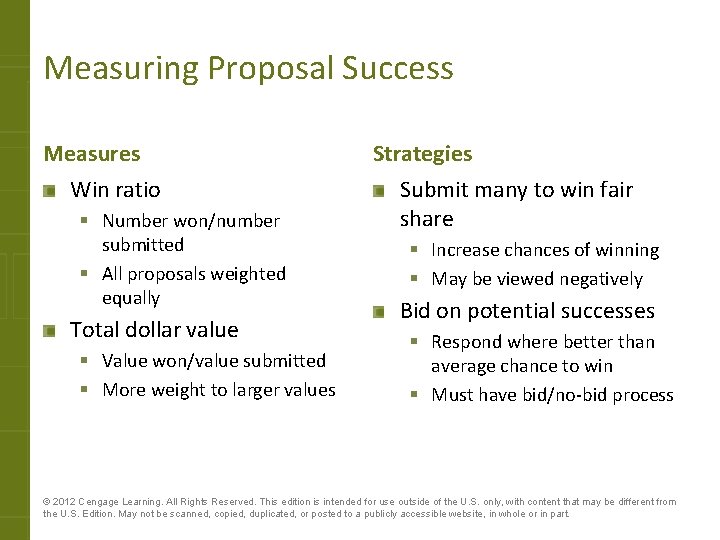 Measuring Proposal Success

Measures

Win ratio

Number won/number submitted

All proposals weighted equally

Total dollar value

Value won/value submitted

More weight to larger values

Strategies

Submit many to win fair share

Increase chances of winning

May be viewed negatively

Bid on potential successes

Respond where better than average chance to win

Must have bid/no-bid process

© 2012 Cengage Learning. All Rights Reserved. This edition is intended for use outside of the U.S. only, with content that may be different from the U.S. Edition. May not be scanned, copied, duplicated, or posted to a publicly accessible website, in whole or in part.